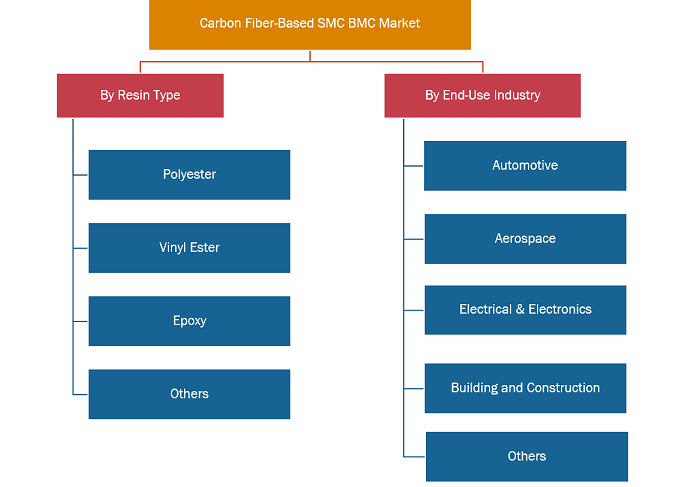 Carbon Fiber-Based SMC BMC Market

By Resin Type

Polyester

Vinyl Ester

Epoxy

Others

By End-Use Industry

Automotive

Aerospace

Electrical & Electronics

Building and Construction

Others